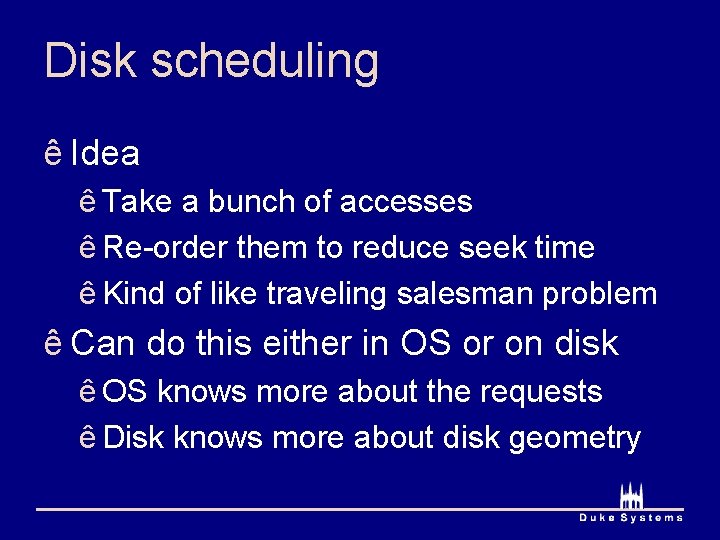 Disk scheduling

ê Idea

ê Take a bunch of accesses

ê Re-order them to reduce seek time

ê Kind of like traveling salesman problem

ê Can do this either in OS or on disk

ê OS knows more about the requests

ê Disk knows more about disk geometry

Duke Systems